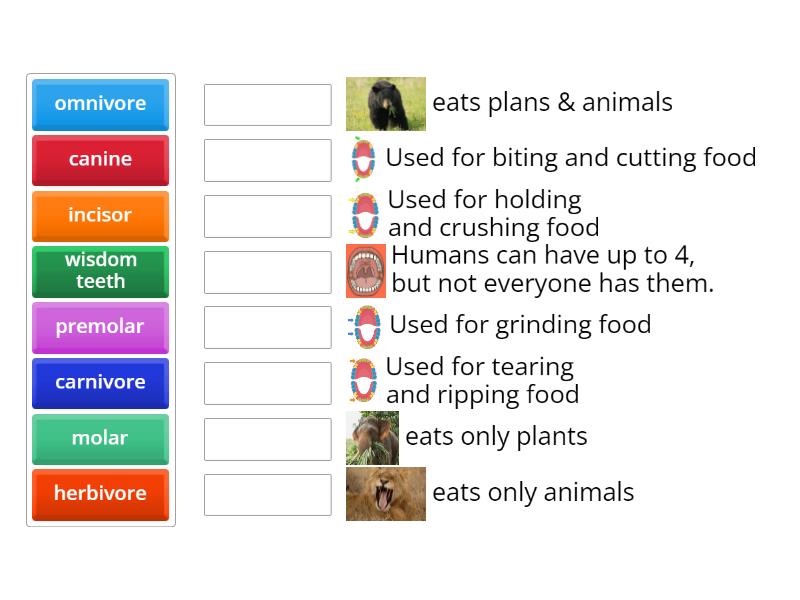 omnivore

canine

incisor

wisdom teeth

premolar

carnivore

molar

herbivore

eats plans & animals

Used for biting and cutting food

Used for holding and crushing food

Humans can have up to 4, but not everyone has them.

Used for grinding food

Used for tearing and ripping food

eats only plants

eats only animals